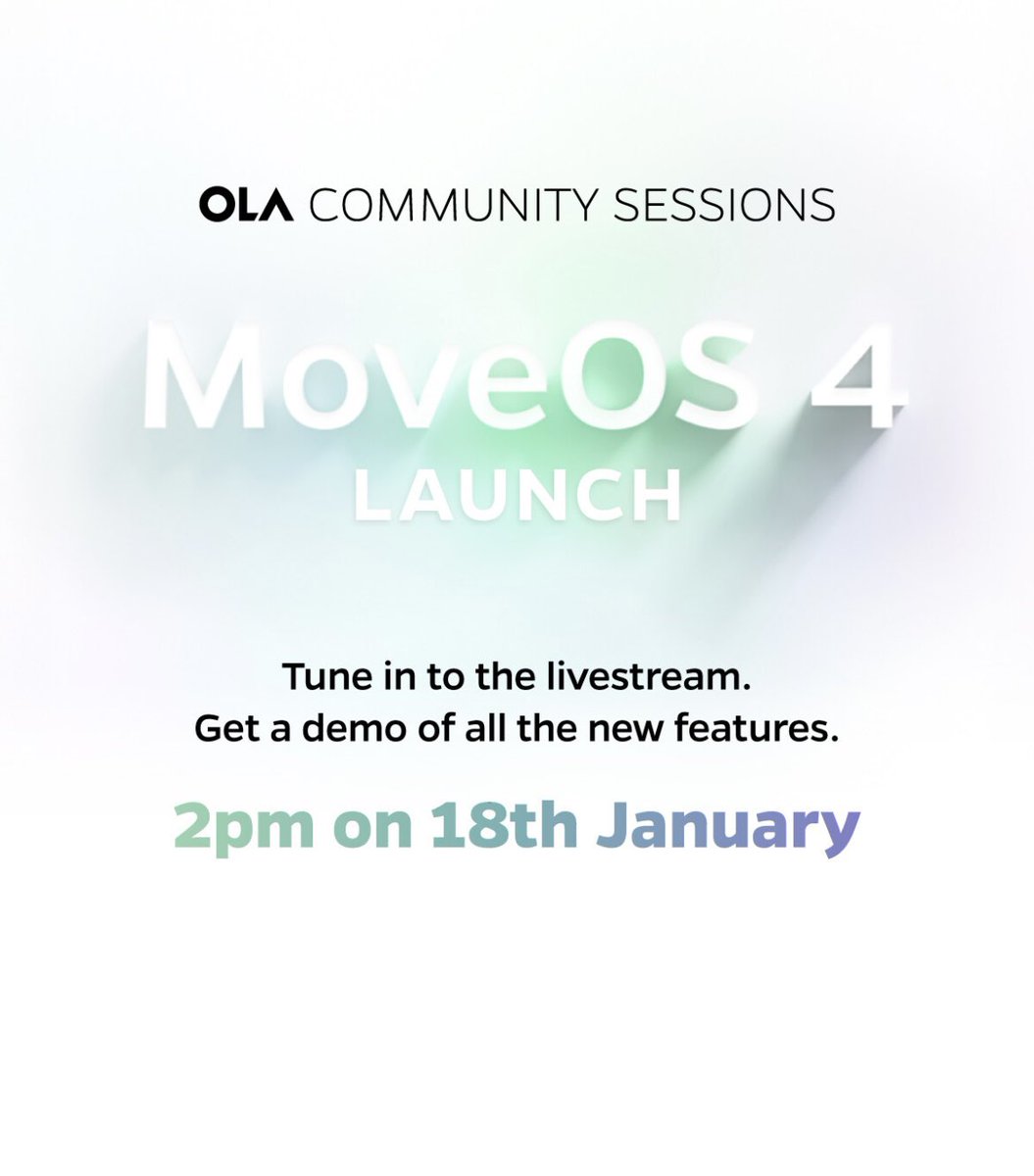 OLA COMMUNITY SESSIONS

MoveOS 4
LAUNCH

Tune in to the livestream.
Get a demo of all the new features.

2pm on 18th January